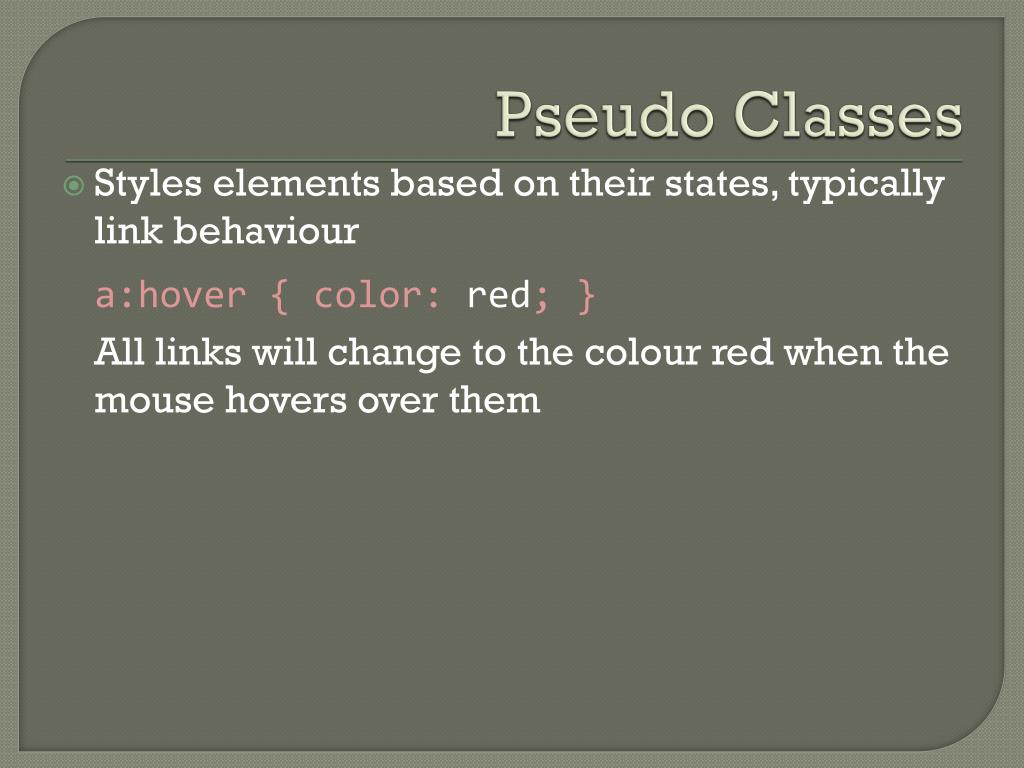 Pseudo Classes

Styles elements based on their states, typically link behaviour

a:hover { color: red; }

All links will change to the colour red when the mouse hovers over them